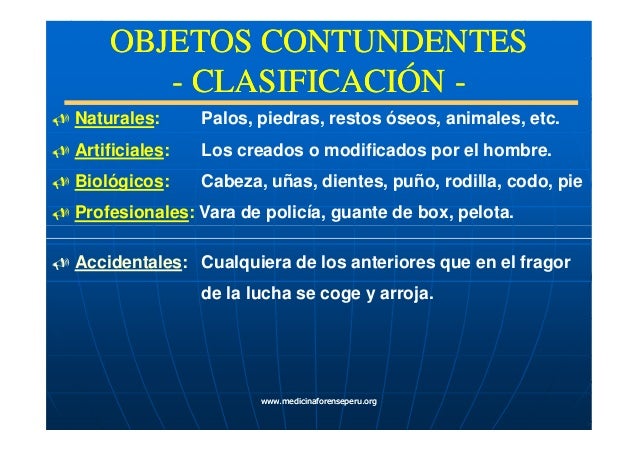 OBJETOS CONTUNDENTES
- CLASIFICACIÓN -

Naturales: Palos, piedras, restos óseos, animales, etc.

Artificiales: Los creados o modificados por el hombre.

Biológicos: Cabeza, uñas, dientes, puño, rodilla, codo, pie

Profesionales: Vara de policía, guante de box, pelota.

Accidentales: Cualquiera de los anteriores que en el fragor de la lucha se coge y arroja.

www.medicinaforenseperu.org